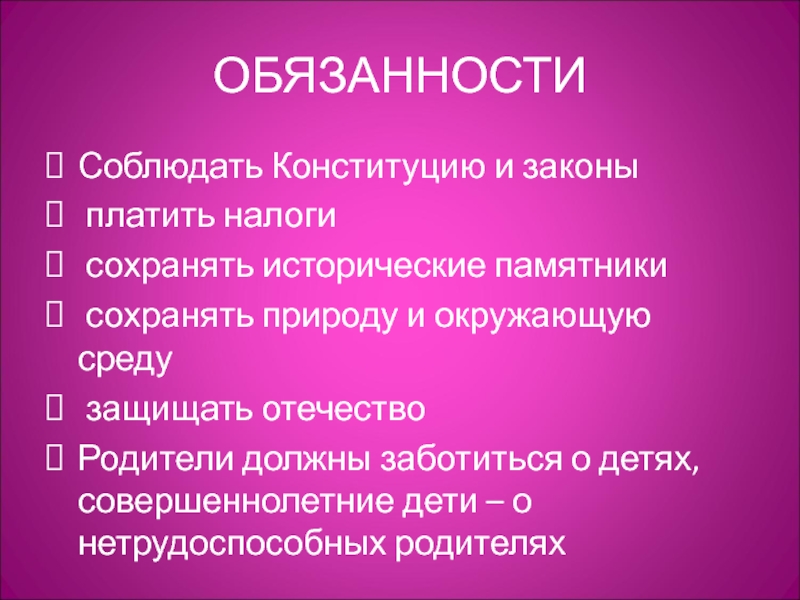 ОБЯЗАННОСТИ

Соблюдать Конституцию и законы

платить налоги

сохранять исторические памятники

сохранять природу и окружающую среду

защищать отечество

Родители должны заботиться о детях, совершеннолетние дети – о нетрудоспособных родителях